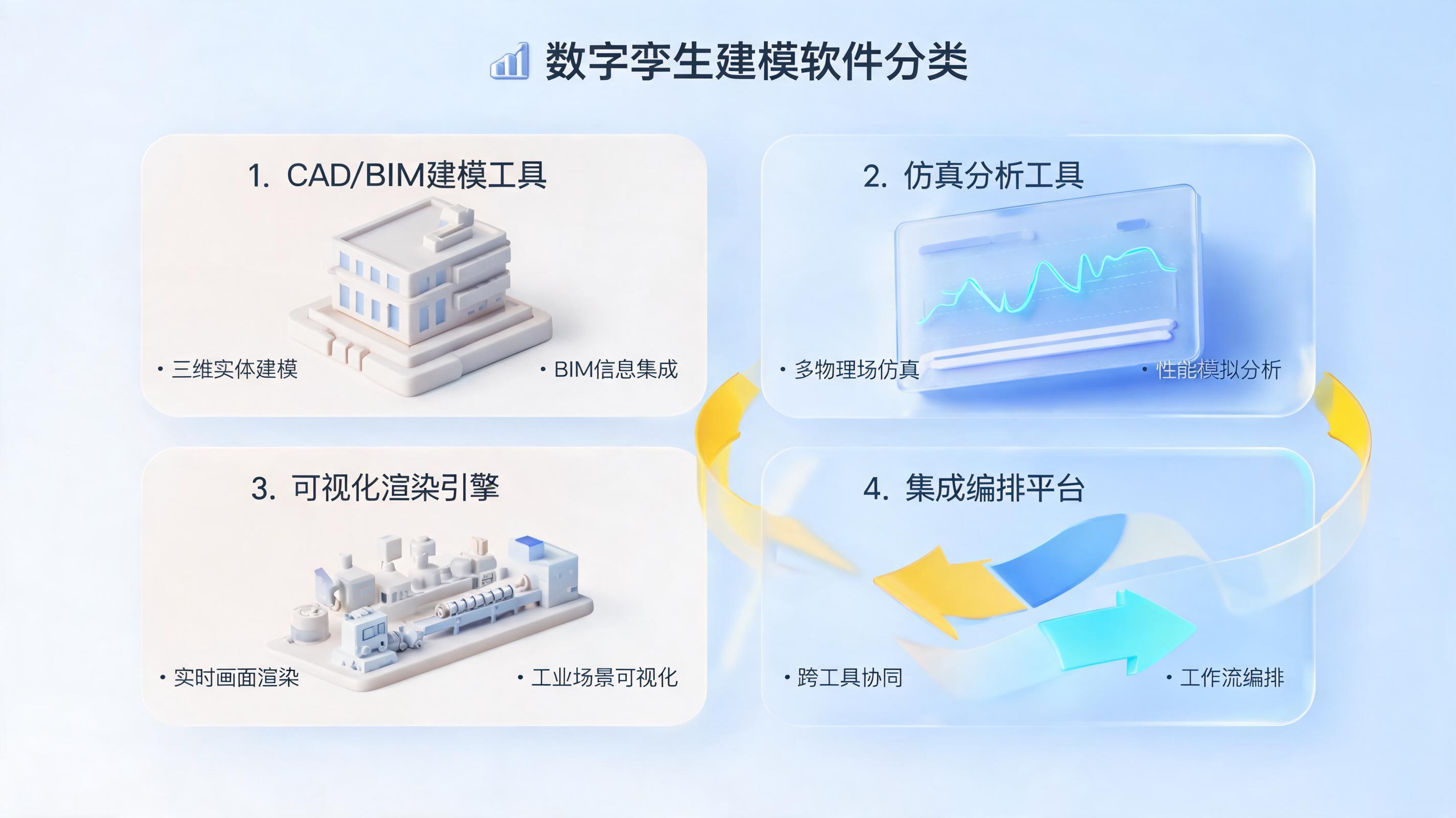 数字孪生建模软件分类

1. CAD/BIM建模工具

• 三维实体建模
• BIM信息集成

2. 仿真分析工具

• 多物理场仿真
• 性能模拟分析

3. 可视化渲染引擎

• 实时画面渲染
• 工业场景可视化

4. 集成编排平台

• 跨工具协同
• 工作流编排